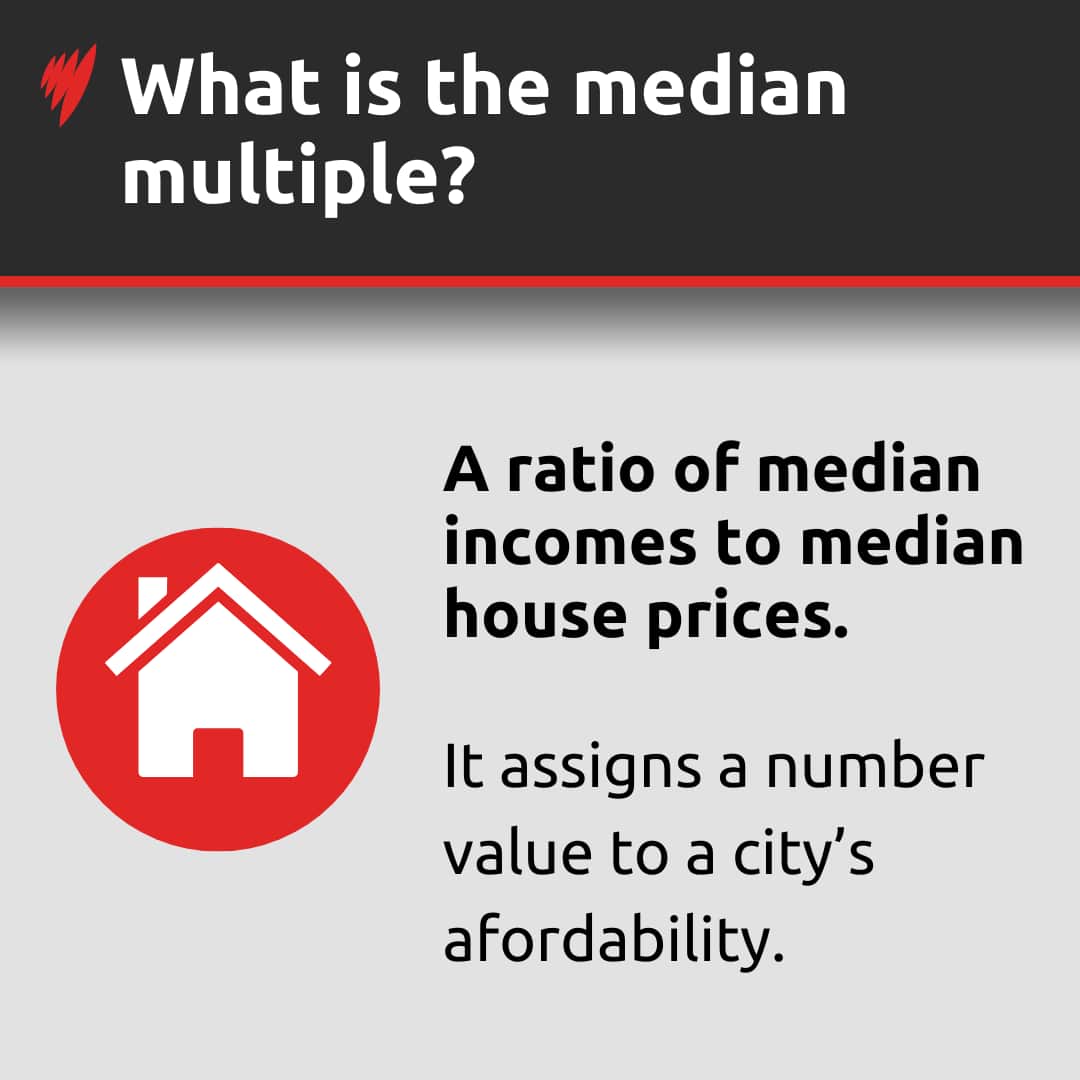 What is the median multiple?

A ratio of median incomes to median house prices.

It assigns a number value to a city's afordability.